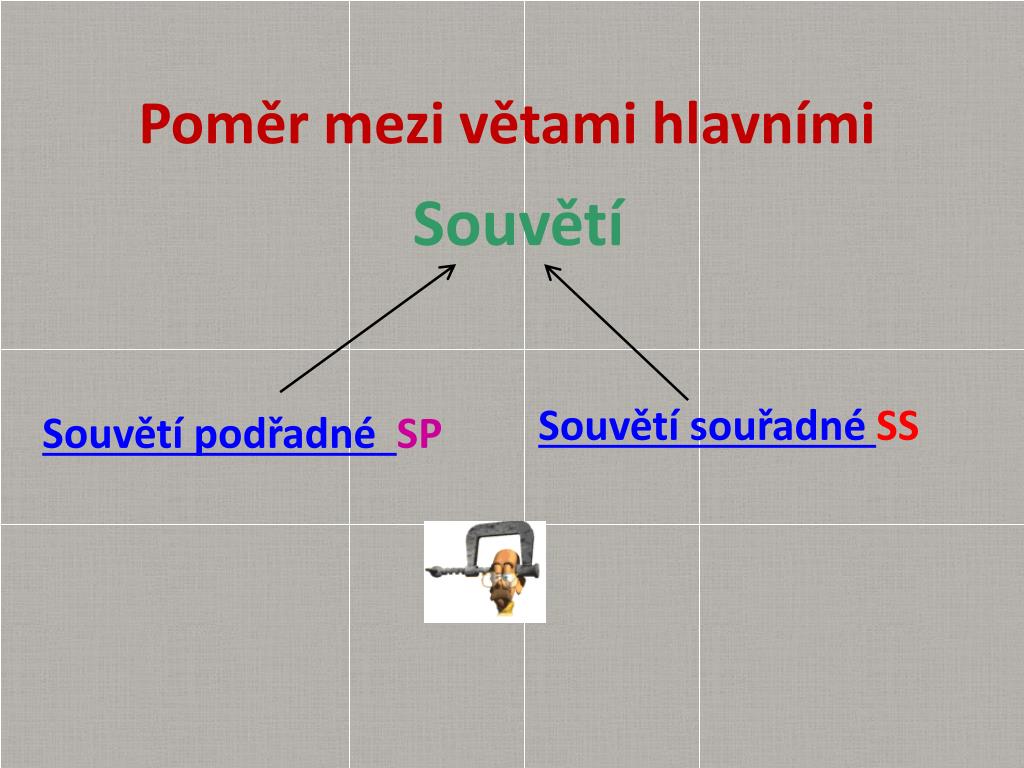 Poměr mezi větami hlavními

Souvětí

Souvětí podřadné SP

Souvětí souřadné SS